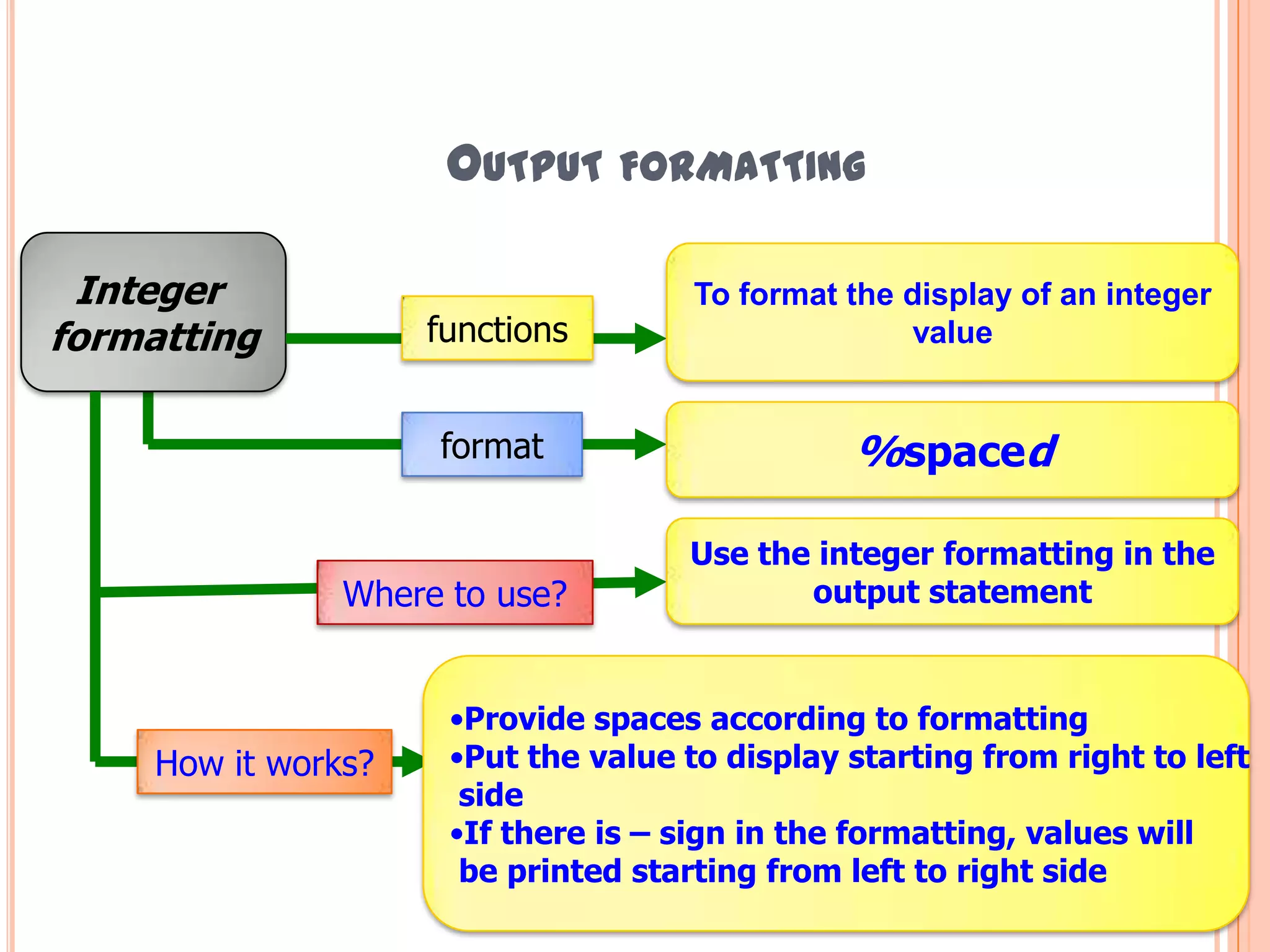 OUTPUT FORMATTING

Integer formatting

functions

To format the display of an integer value

format

%spaced

Where to use?

Use the integer formatting in the output statement

How it works?

•Provide spaces according to formatting
•Put the value to display starting from right to left side
•If there is – sign in the formatting, values will be printed starting from left to right side